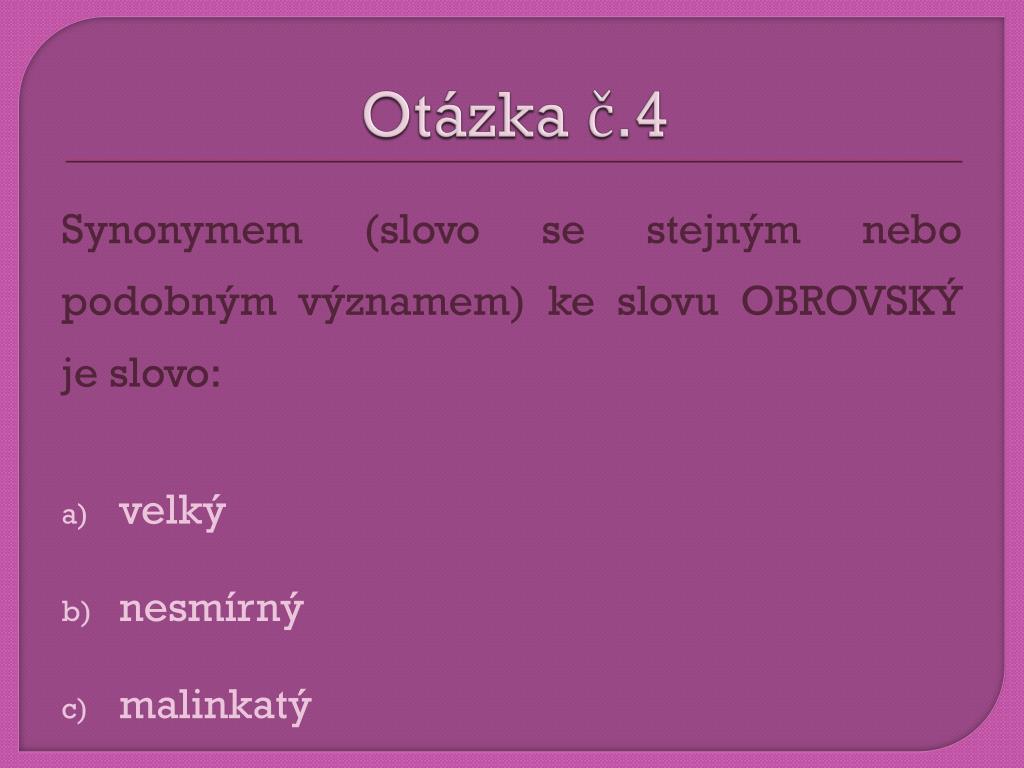 Otázka č.4

Synonymem (slovo se stejným nebo podobným významem) ke slovu OBROVSKÝ je slovo:

a) velký
b) nesmírný
c) malinkatý